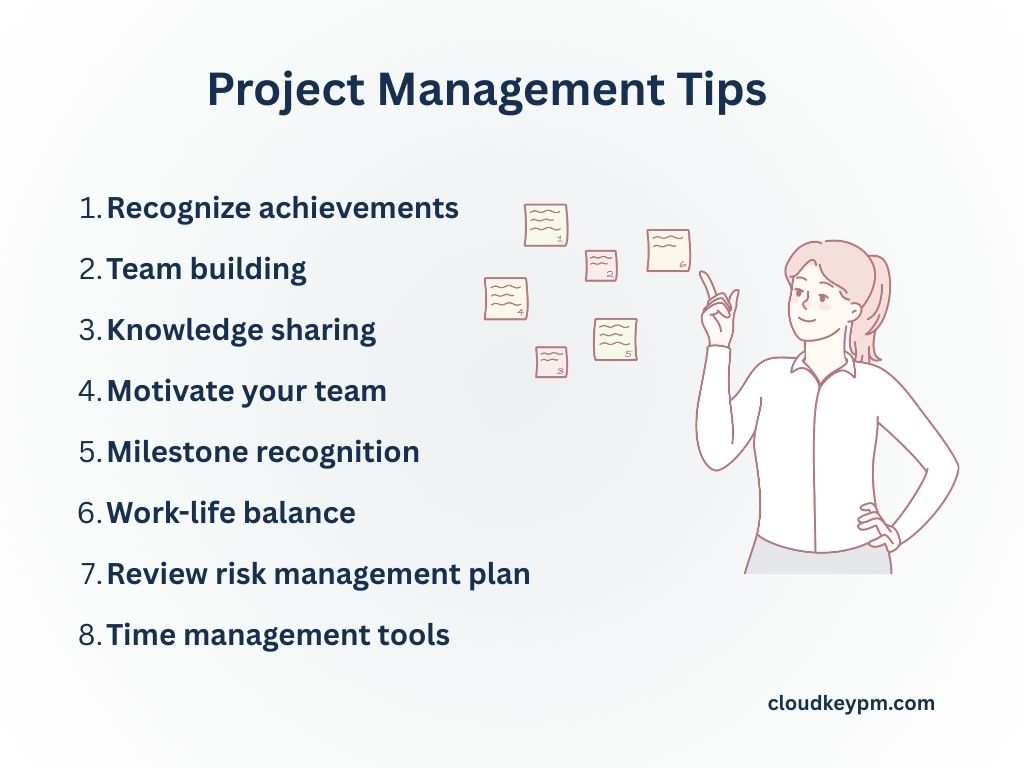 Project Management Tips

1. Recognize achievements
2. Team building
3. Knowledge sharing
4. Motivate your team
5. Milestone recognition
6. Work-life balance
7. Review risk management plan
8. Time management tools

1
2
6
4
5
3

cloudkeypm.com